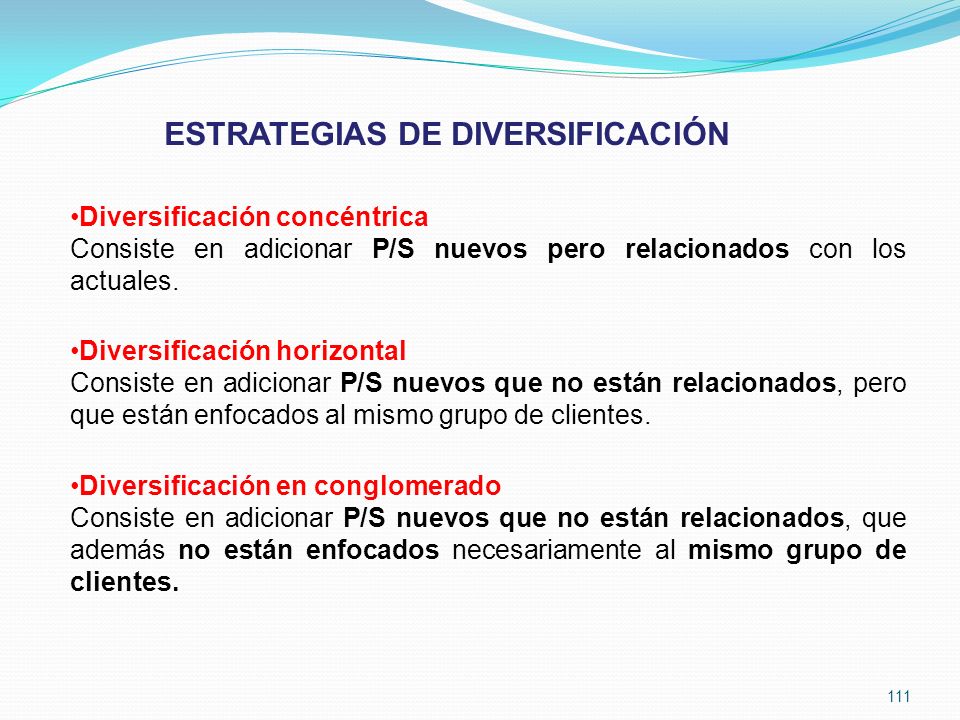 ESTRATEGIAS DE DIVERSIFICACIÓN

•Diversificación concéntrica
Consiste en adicionar P/S nuevos pero relacionados con los actuales.

•Diversificación horizontal
Consiste en adicionar P/S nuevos que no están relacionados, pero que están enfocados al mismo grupo de clientes.

•Diversificación en conglomerado
Consiste en adicionar P/S nuevos que no están relacionados, que además no están enfocados necesariamente al mismo grupo de clientes.

111